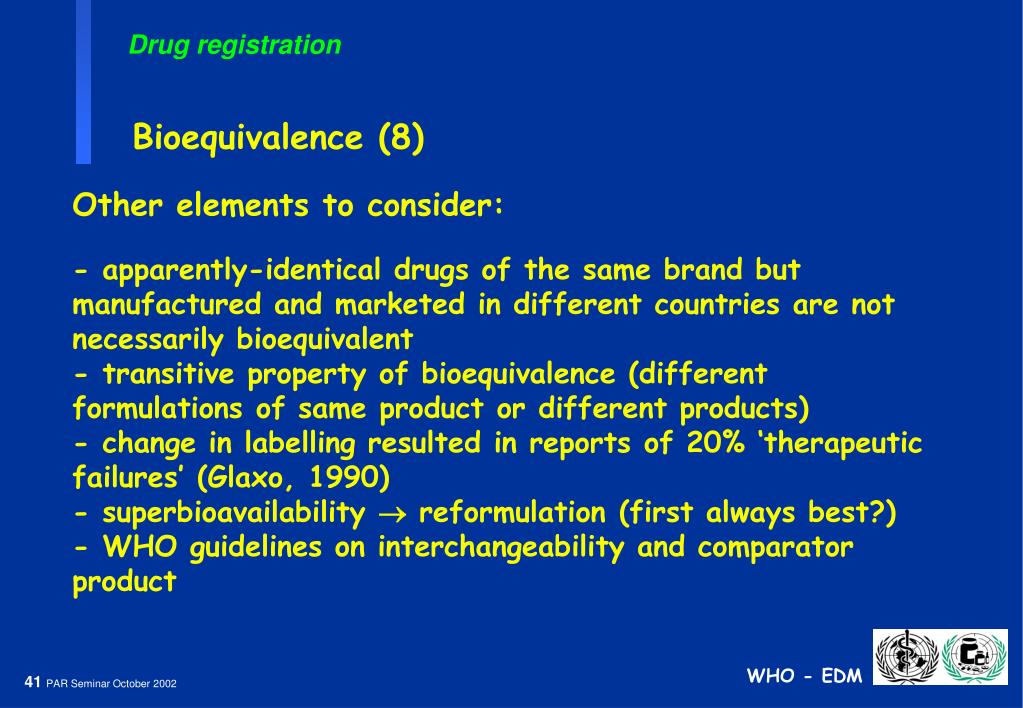 Drug registration

Bioequivalence (8)

Other elements to consider:

- apparently-identical drugs of the same brand but manufactured and marketed in different countries are not necessarily bioequivalent
- transitive property of bioequivalence (different formulations of same product or different products)
- change in labelling resulted in reports of 20% ‘therapeutic failures’ (Glaxo, 1990)
- superbioavailability $\rightarrow$ reformulation (first always best?)
- WHO guidelines on interchangeability and comparator product

41 PAR Seminar October 2002

WHO - EDM